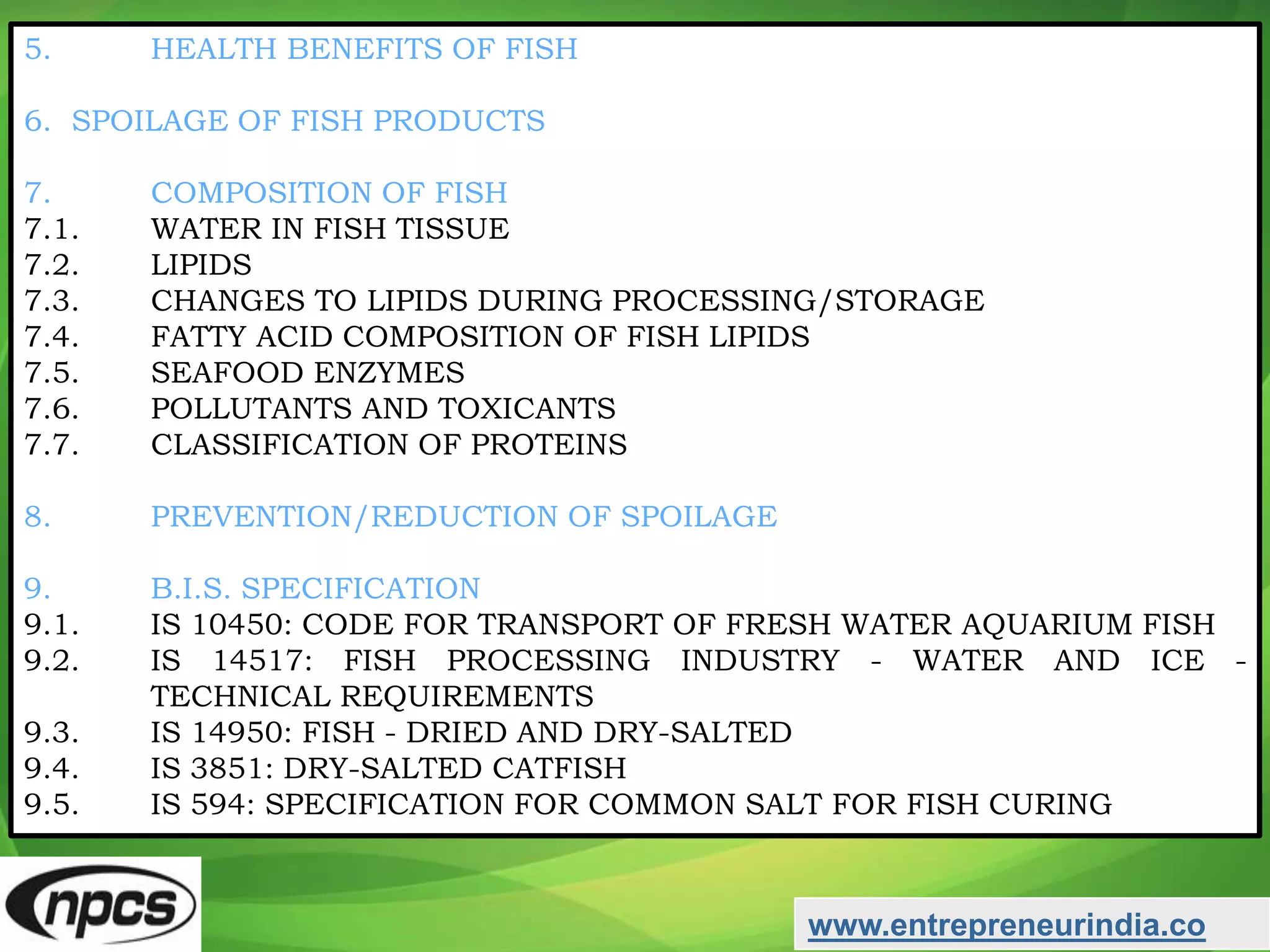 5. HEALTH BENEFITS OF FISH

6. SPOILAGE OF FISH PRODUCTS

7. COMPOSITION OF FISH
7.1. WATER IN FISH TISSUE
7.2. LIPIDS
7.3. CHANGES TO LIPIDS DURING PROCESSING/STORAGE
7.4. FATTY ACID COMPOSITION OF FISH LIPIDS
7.5. SEAFOOD ENZYMES
7.6. POLLUTANTS AND TOXICANTS
7.7. CLASSIFICATION OF PROTEINS

8. PREVENTION/REDUCTION OF SPOILAGE

9. B.I.S. SPECIFICATION
9.1. IS 10450: CODE FOR TRANSPORT OF FRESH WATER AQUARIUM FISH
9.2. IS 14517: FISH PROCESSING INDUSTRY - WATER AND ICE - TECHNICAL REQUIREMENTS
9.3. IS 14950: FISH - DRIED AND DRY-SALTED
9.4. IS 3851: DRY-SALTED CATFISH
9.5. IS 594: SPECIFICATION FOR COMMON SALT FOR FISH CURING

npcs

www.entrepreneurindia.co